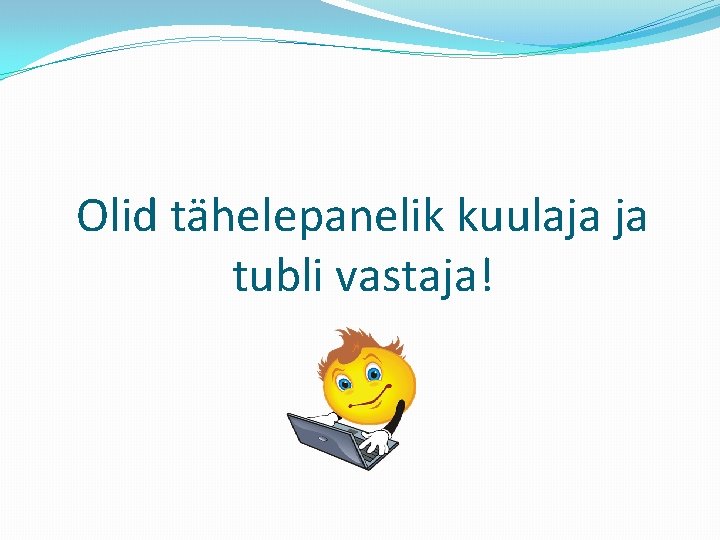 Olid tähelepanelik kuulaja ja tubli vastaja!